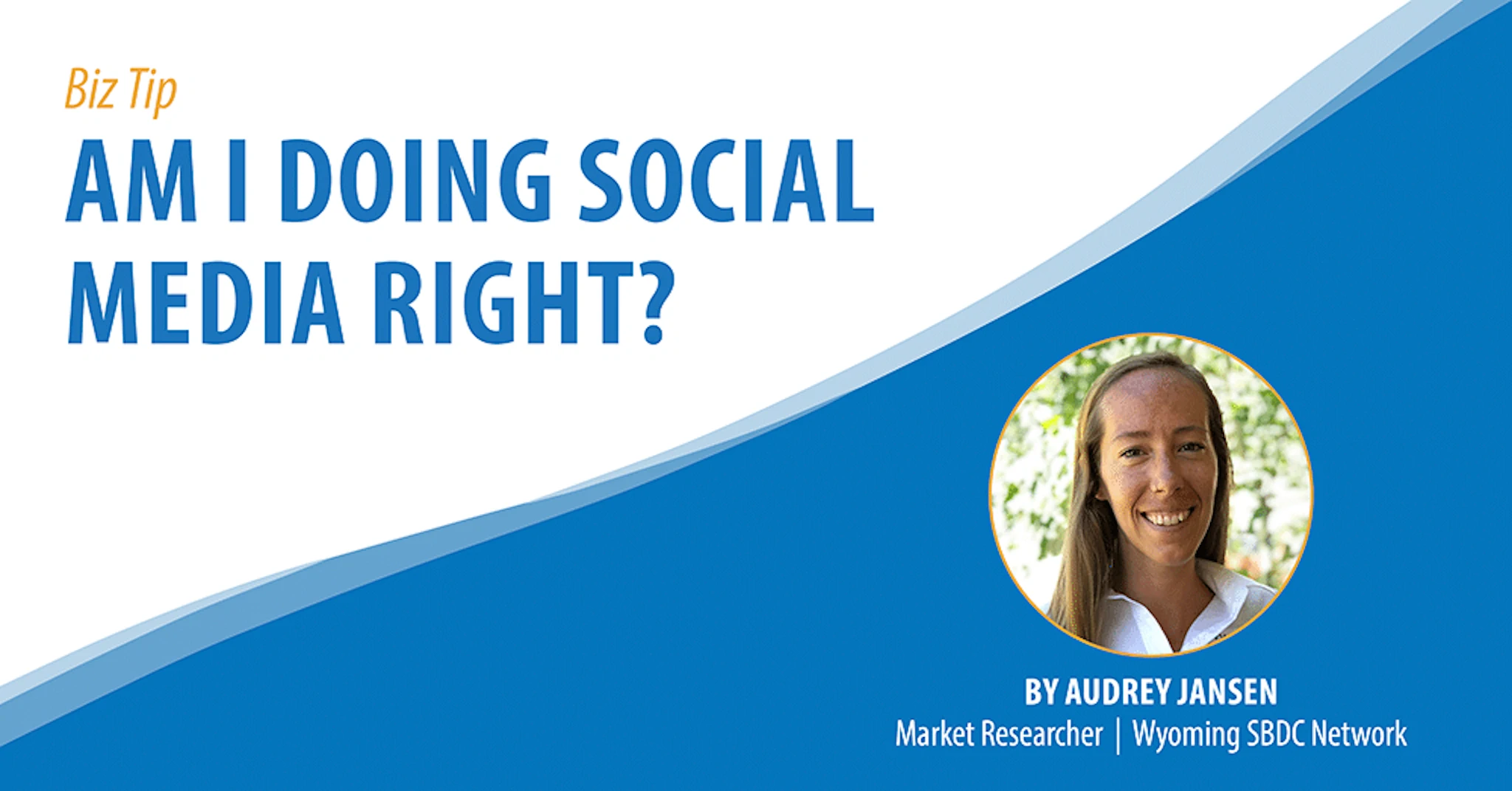 Biz Tip

AM I DOING SOCIAL MEDIA RIGHT?

BY AUDREY JANSEN
Market Researcher | Wyoming SBDC Network